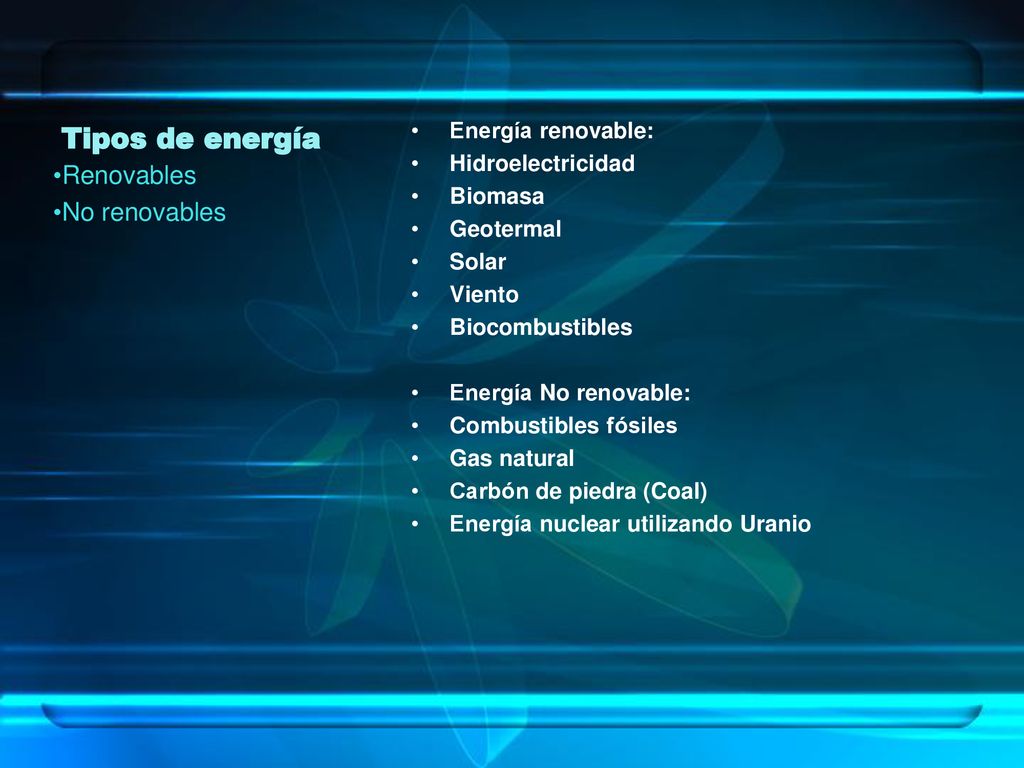 Tipos de energía
•Renovables
•No renovables

• Energía renovable:
• Hidroelectricidad
• Biomasa
• Geotermal
• Solar
• Viento
• Biocombustibles

• Energía No renovable:
• Combustibles fósiles
• Gas natural
• Carbón de piedra (Coal)
• Energía nuclear utilizando Uranio